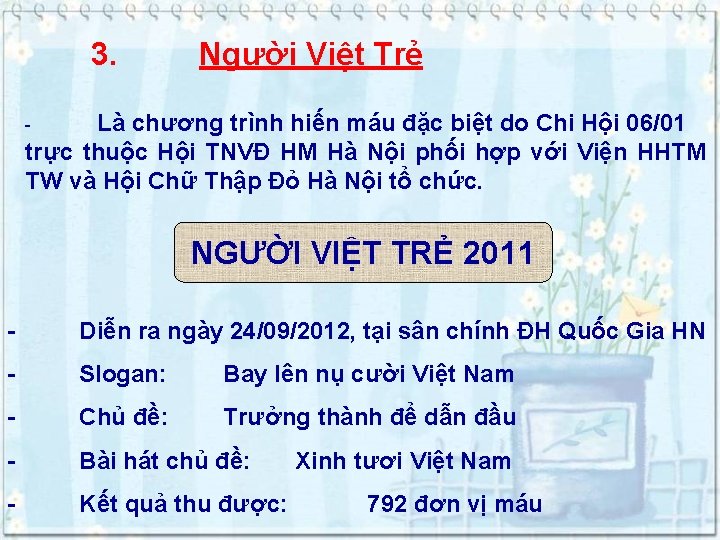 3. Người Việt Trẻ

- Là chương trình hiến máu đặc biệt do Chi Hội 06/01 trực thuộc Hội TNVĐ HM Hà Nội phối hợp với Viện HHTM TW và Hội Chữ Thập Đỏ Hà Nội tổ chức.

NGƯỜI VIỆT TRẺ 2011

- Diễn ra ngày 24/09/2012, tại sân chính ĐH Quốc Gia HN
- Slogan: Bay lên nụ cười Việt Nam
- Chủ đề: Trưởng thành để dẫn đầu
- Bài hát chủ đề: Xinh tươi Việt Nam
- Kết quả thu được: 792 đơn vị máu